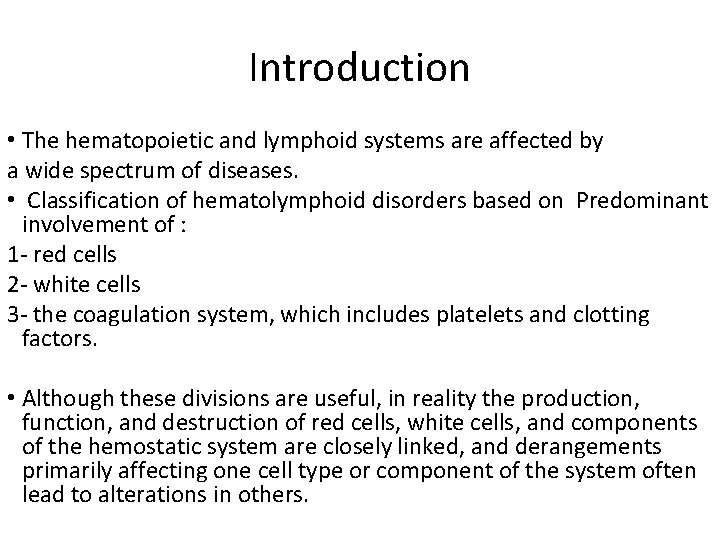 Introduction

• The hematopoietic and lymphoid systems are affected by a wide spectrum of diseases.
• Classification of hematolymphoid disorders based on Predominant involvement of :
1- red cells
2- white cells
3- the coagulation system, which includes platelets and clotting factors.

• Although these divisions are useful, in reality the production, function, and destruction of red cells, white cells, and components of the hemostatic system are closely linked, and derangements primarily affecting one cell type or component of the system often lead to alterations in others.